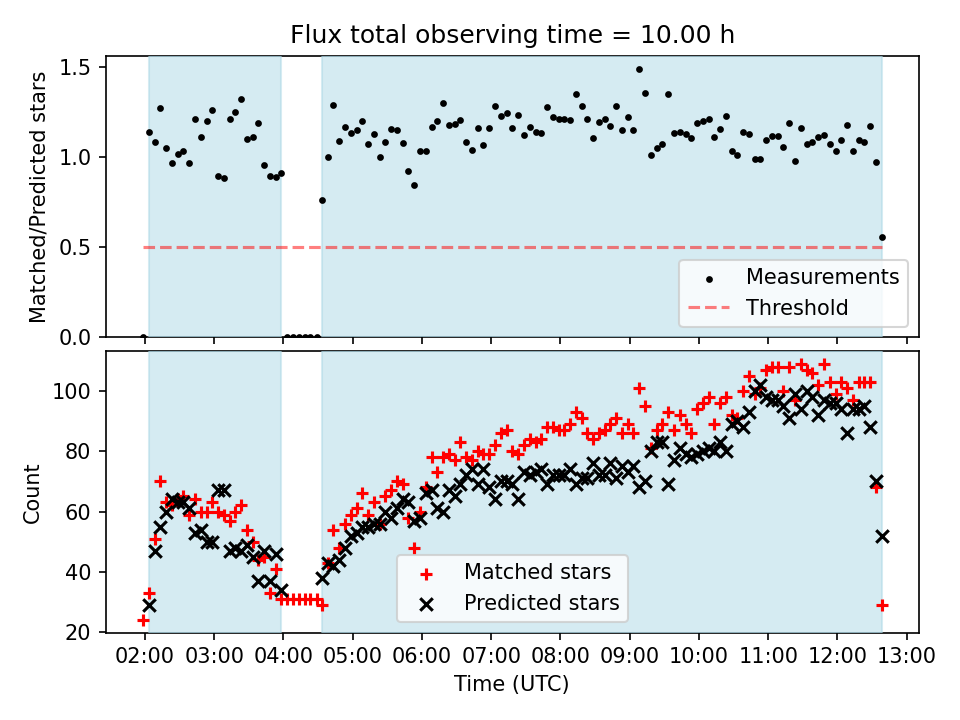 Flux total observing time = 10.00 h

Matched/Predicted stars

1.5
1.0
0.5
0.0

Measurements
Threshold

Count

100
80
60
40
20

Matched stars
Predicted stars

02:00 03:00 04:00 05:00 06:00 07:00 08:00 09:00 10:00 11:00 12:00 13:00

Time (UTC)